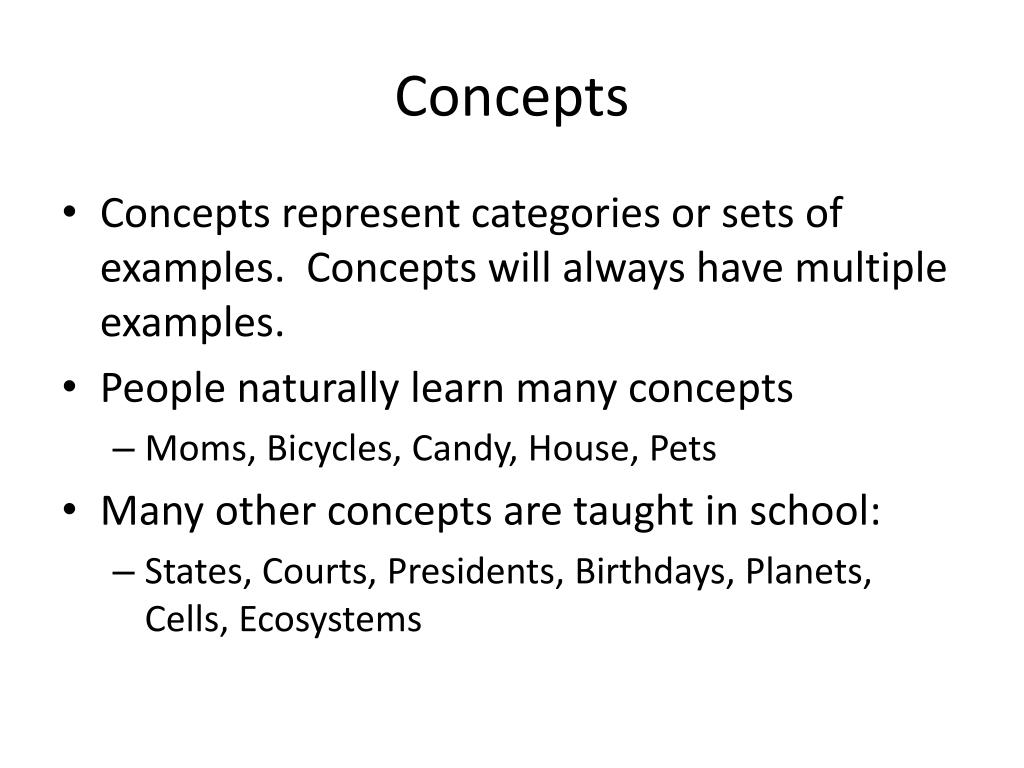 Concepts

• Concepts represent categories or sets of examples. Concepts will always have multiple examples.
• People naturally learn many concepts
– Moms, Bicycles, Candy, House, Pets
• Many other concepts are taught in school:
– States, Courts, Presidents, Birthdays, Planets, Cells, Ecosystems